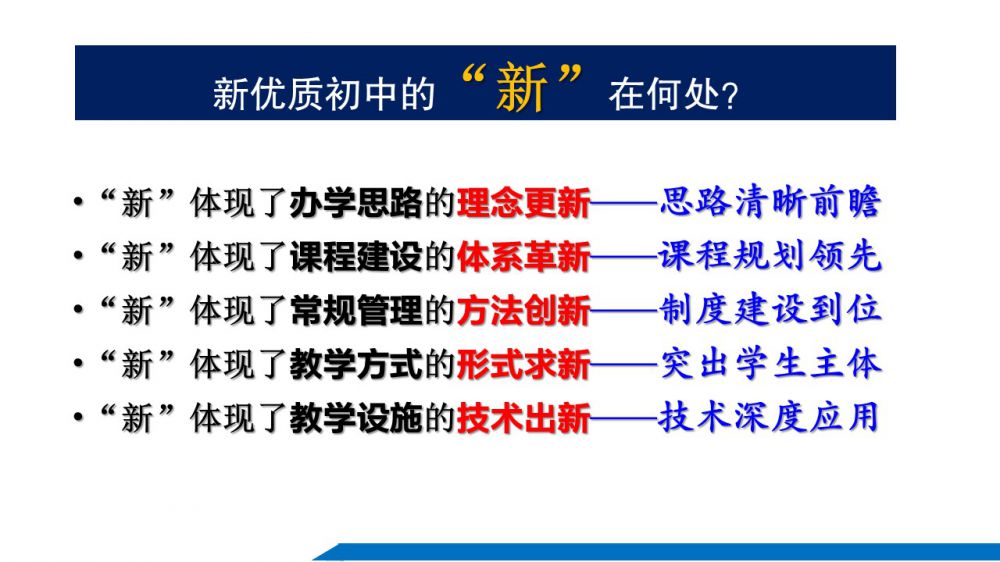 新优质初中的“新”在何处?

• “新”体现了办学思路的理念更新——思路清晰前瞻
• “新”体现了课程建设的体系革新——课程规划领先
• “新”体现了常规管理的方法创新——制度建设到位
• “新”体现了教学方式的形式求新——突出学生主体
• “新”体现了教学设施的技术出新——技术深度应用